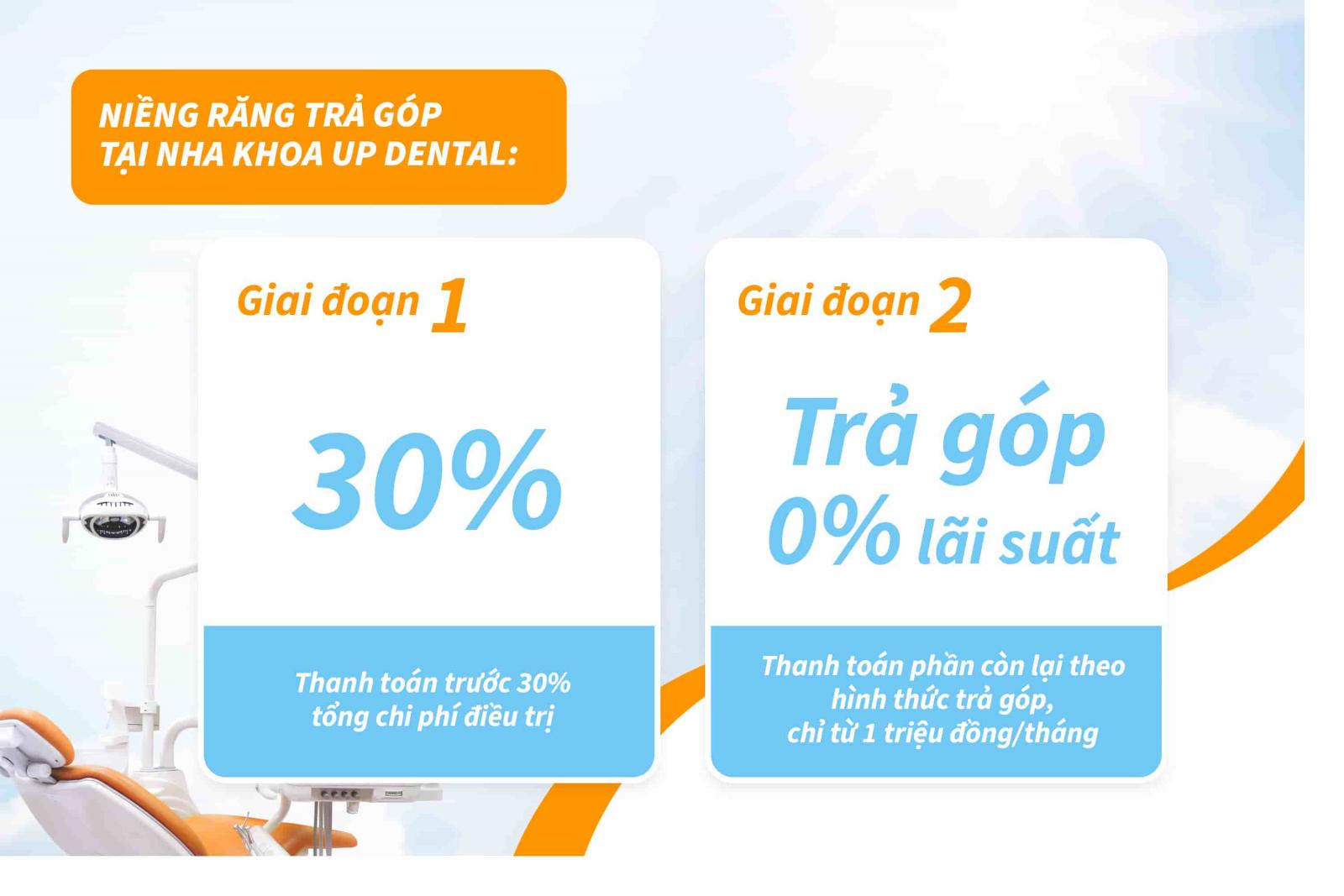 NIỀNG RĂNG TRẢ GÓP
TẠI NHA KHOA UP DENTAL:

Giai đoạn 1

30%

Thanh toán trước 30% tổng chi phí điều trị

Giai đoạn 2

Trả góp
0% lãi suất

Thanh toán phần còn lại theo hình thức trả góp, chỉ từ 1 triệu đồng/tháng